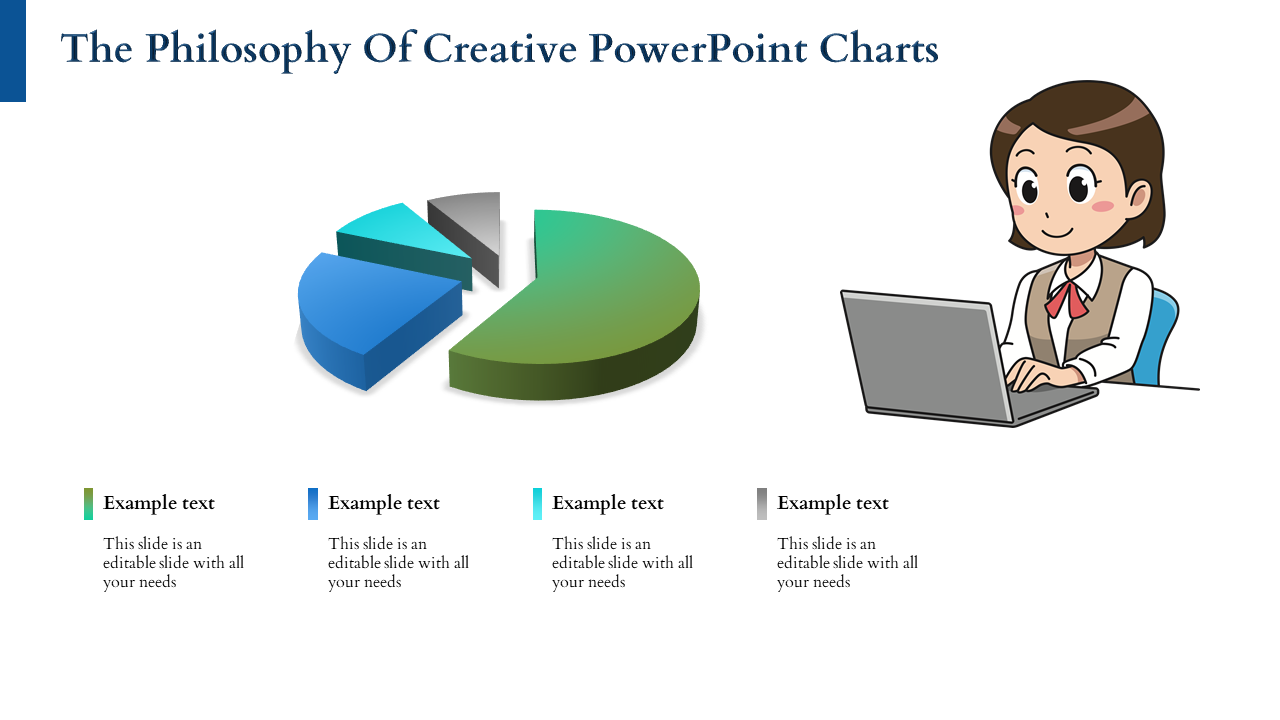 The Philosophy Of Creative PowerPoint Charts

Example text

This slide is an editable slide with all your needs

Example text

This slide is an editable slide with all your needs

Example text

This slide is an editable slide with all your needs

Example text

This slide is an editable slide with all your needs